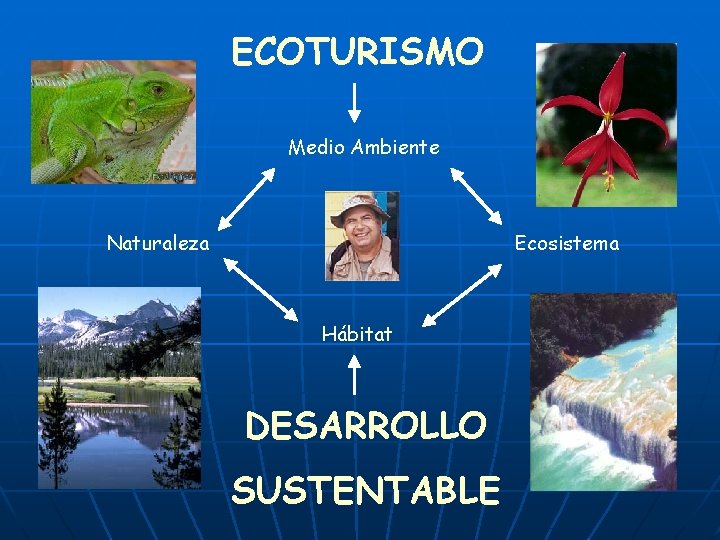 ECOTURISMO

Medio Ambiente

Naturaleza

Ecosistema

Hábitat

DESARROLLO

SUSTENTABLE